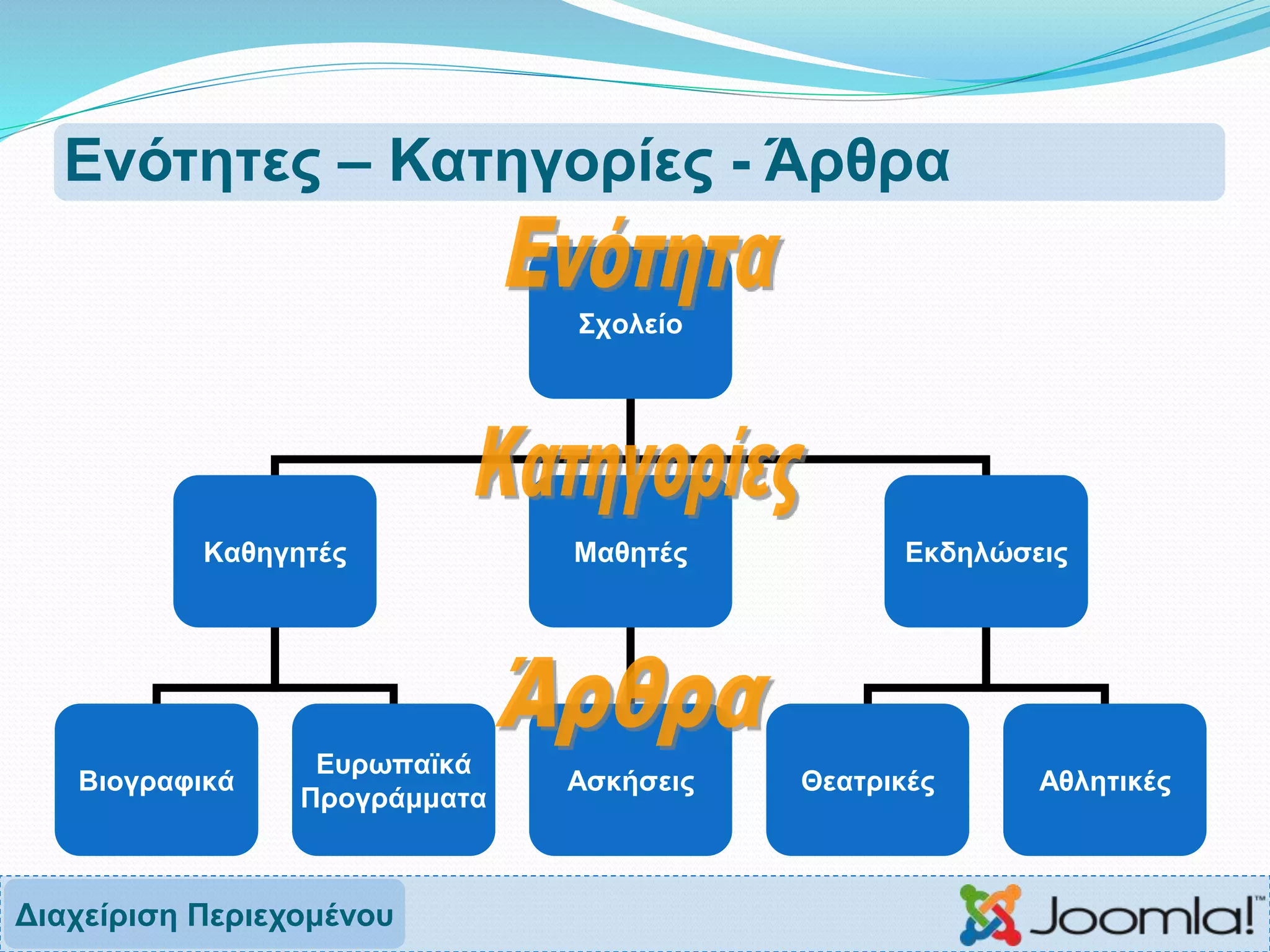 Ενότητες – Κατηγορίες - Άρθρα

Ενότητα

Σχολείο

Κατηγορίες

Καθηγητές

Μαθητές

Εκδηλώσεις

Άρθρα

Βιογραφικά

Ευρωπαϊκά Προγράμματα

Ασκήσεις

Θεατρικές

Αθλητικές

Διαχείριση Περιεχομένου

Joomla!™